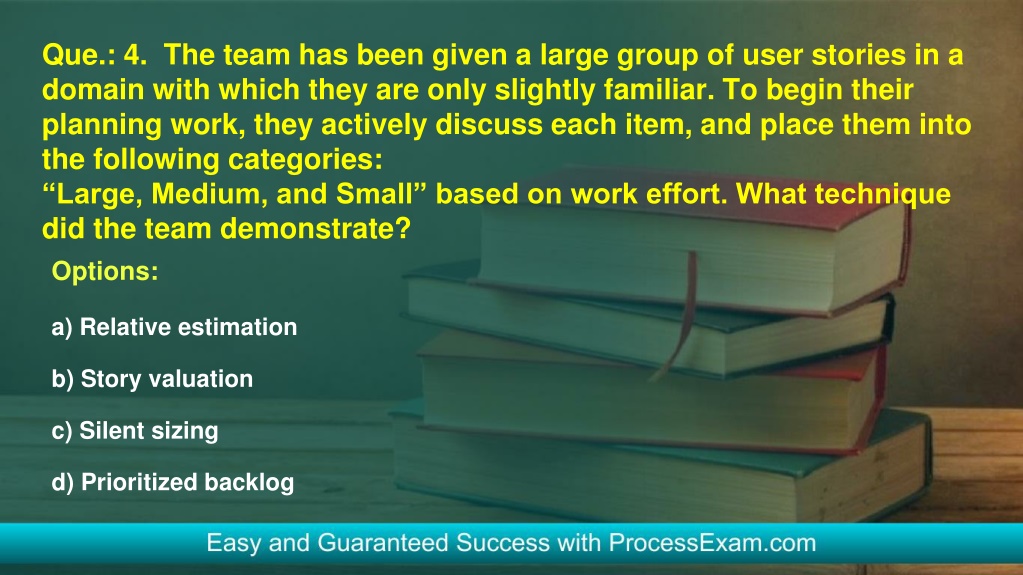 Que.: 4. The team has been given a large group of user stories in a domain with which they are only slightly familiar. To begin their planning work, they actively discuss each item, and place them into the following categories:
“Large, Medium, and Small” based on work effort. What technique did the team demonstrate?

Options:

a) Relative estimation

b) Story valuation

c) Silent sizing

d) Prioritized backlog

Easy and Guaranteed Success with ProcessExam.com